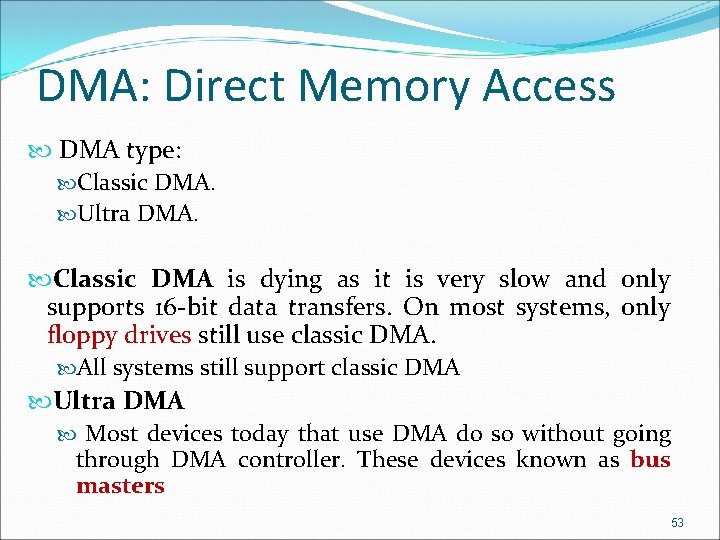 DMA: Direct Memory Access

DMA type:

Classic DMA.

Ultra DMA.

Classic DMA is dying as it is very slow and only supports 16-bit data transfers. On most systems, only floppy drives still use classic DMA.

All systems still support classic DMA

Ultra DMA

Most devices today that use DMA do so without going through DMA controller. These devices known as bus masters

53